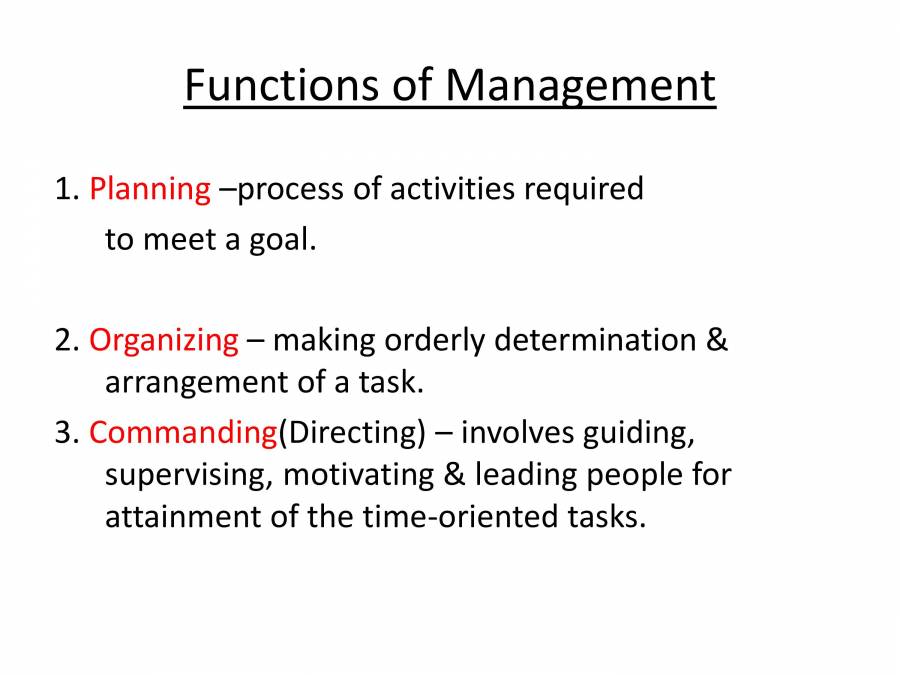 Functions of Management

1. Planning –process of activities required to meet a goal.

2. Organizing – making orderly determination & arrangement of a task.

3. Commanding(Directing) – involves guiding, supervising, motivating & leading people for attainment of the time-oriented tasks.